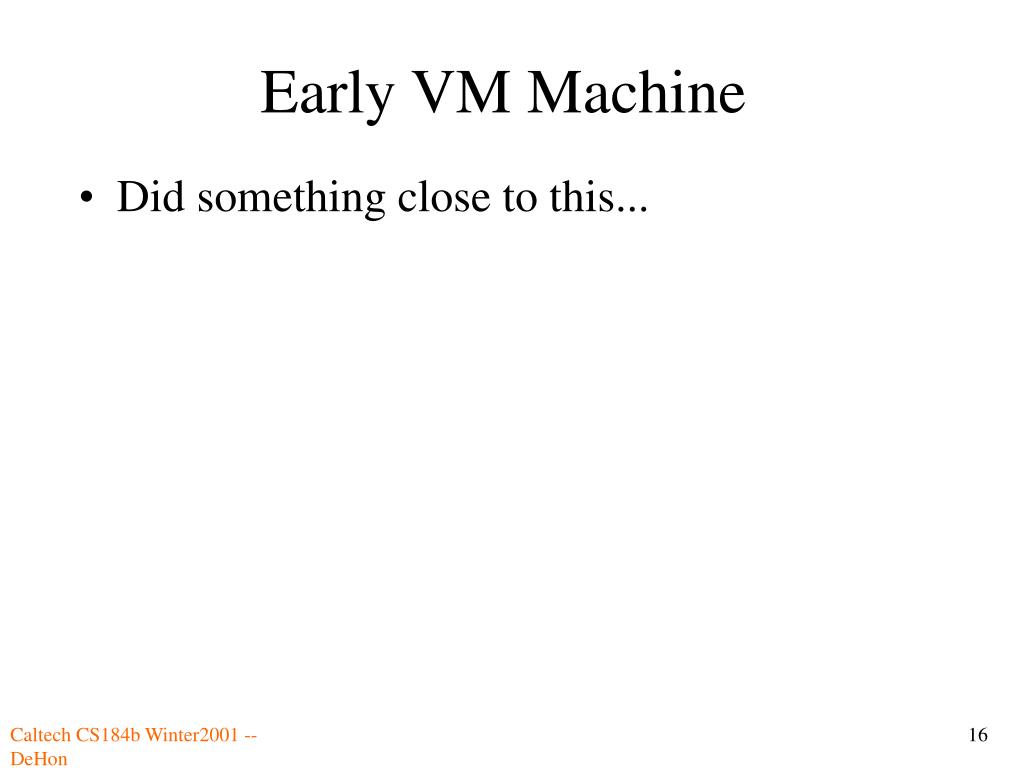 Early VM Machine

• Did something close to this...

Caltech CS184b Winter2001 -- DeHon

16